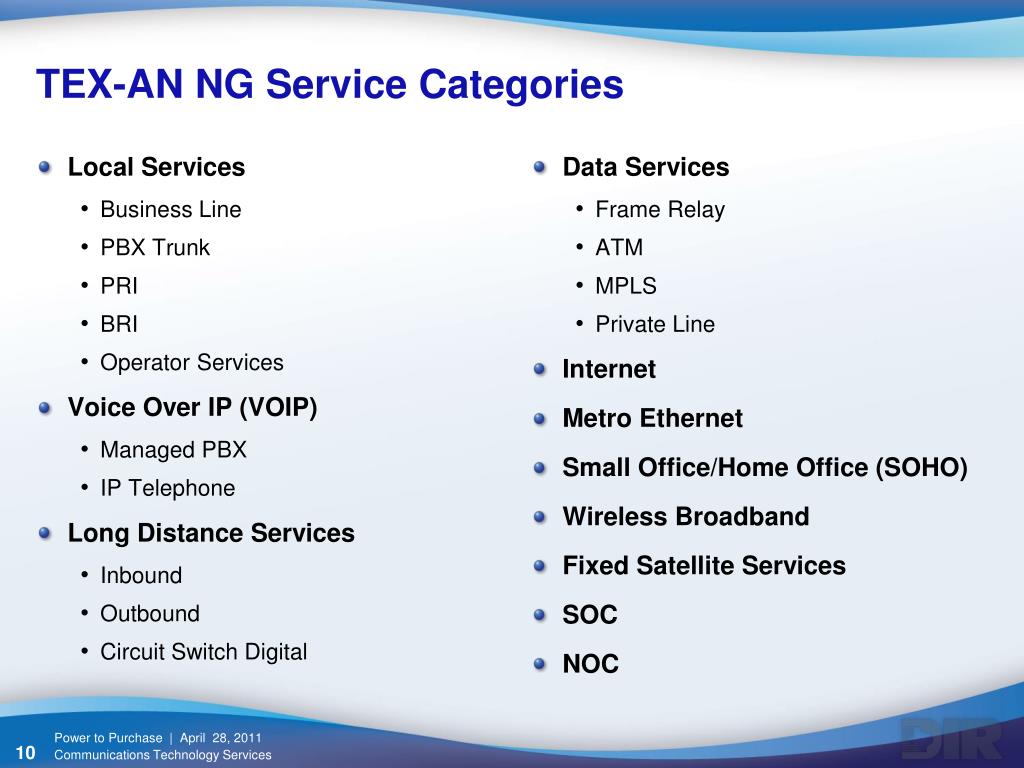 TEX-AN NG Service Categories

Local Services
• Business Line
• PBX Trunk
• PRI
• BRI
• Operator Services

Voice Over IP (VOIP)
• Managed PBX
• IP Telephone

Long Distance Services
• Inbound
• Outbound
• Circuit Switch Digital

Data Services
• Frame Relay
• ATM
• MPLS
• Private Line

Internet

Metro Ethernet

Small Office/Home Office (SOHO)

Wireless Broadband

Fixed Satellite Services

SOC

NOC

Power to Purchase | April 28, 2011
10 Communications Technology Services

DIR